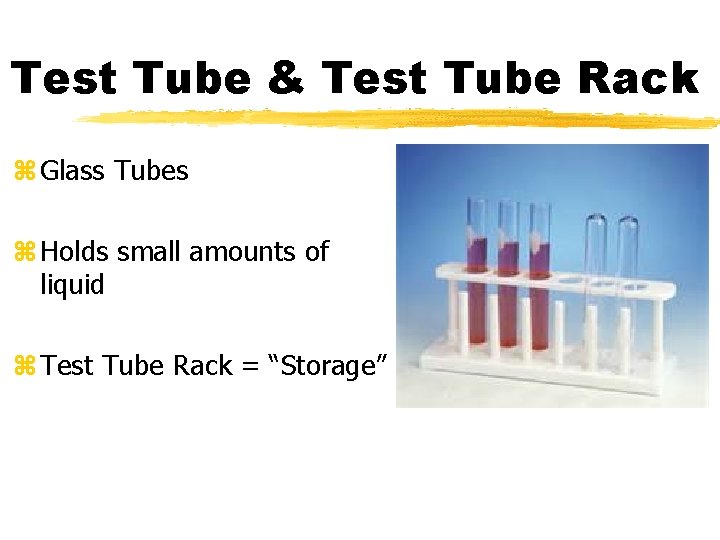 Test Tube & Test Tube Rack

⌘ Glass Tubes

⌘ Holds small amounts of liquid

⌘ Test Tube Rack = “Storage”